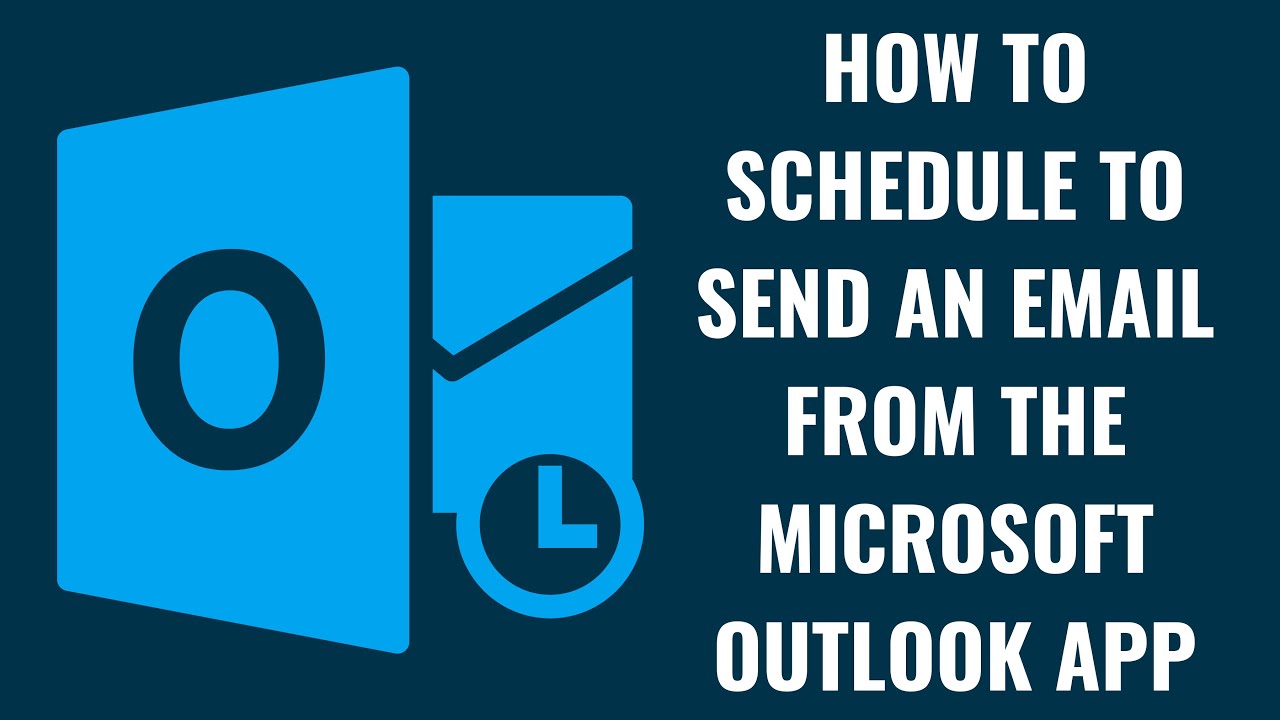 O

HOW TO SCHEDULE TO SEND AN EMAIL FROM THE MICROSOFT OUTLOOK APP